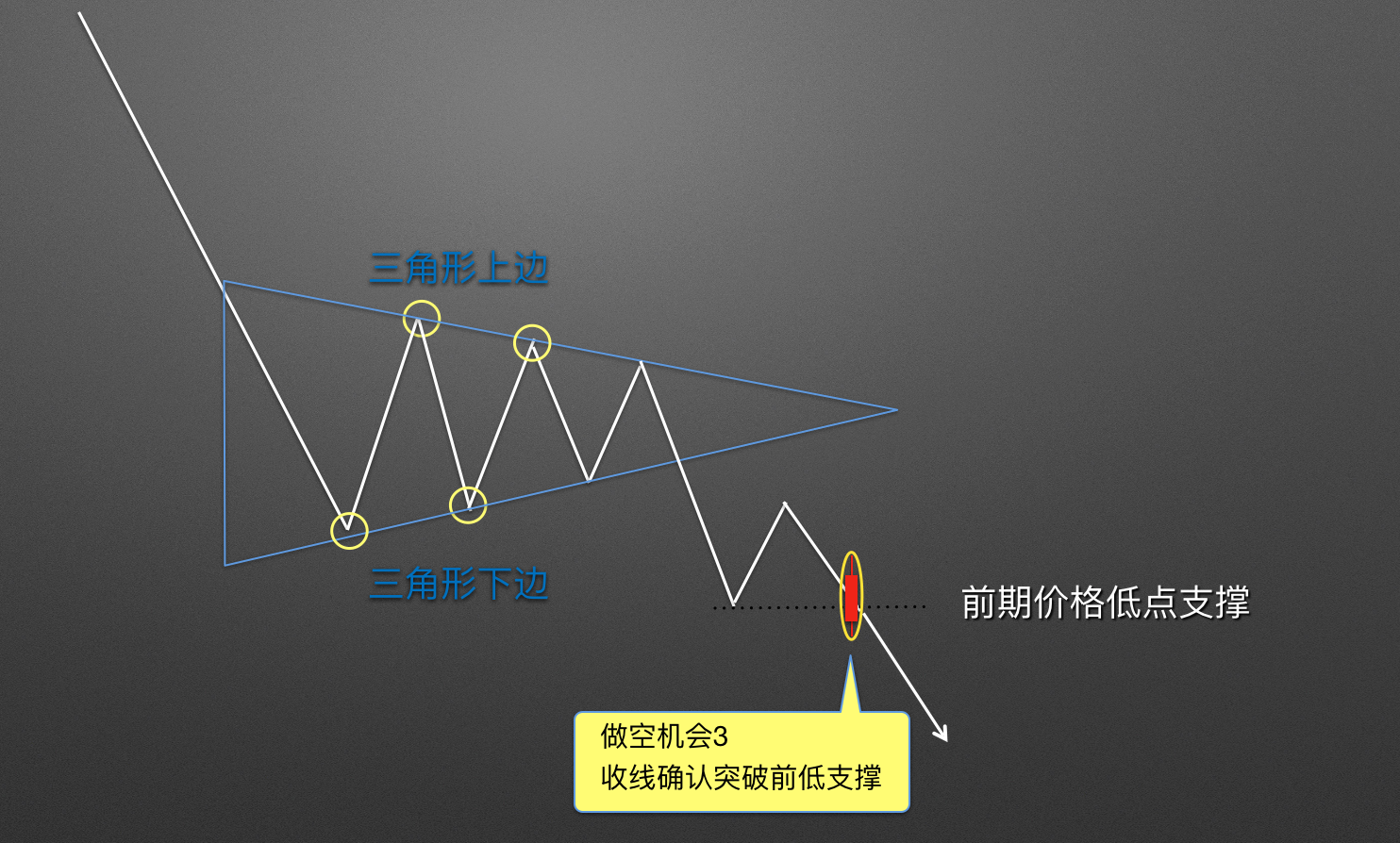 三角形上边

三角形下边

前期价格低点支撑

做空机会3
收线确认突破前低支撑